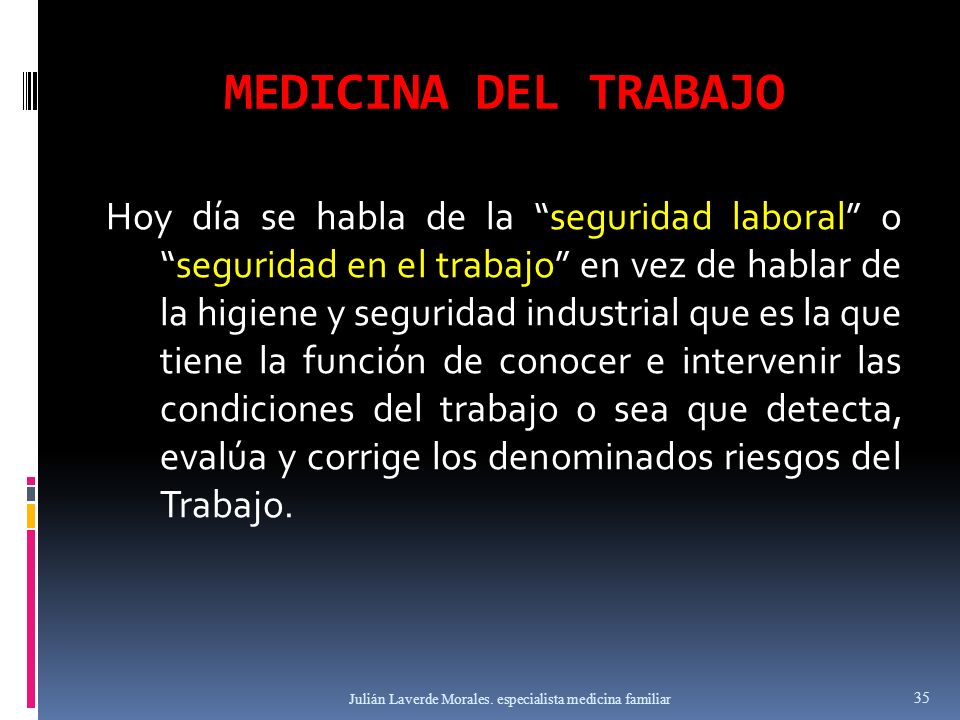 MEDICINA DEL TRABAJO

Hoy día se habla de la “seguridad laboral” o “seguridad en el trabajo” en vez de hablar de la higiene y seguridad industrial que es la que tiene la función de conocer e intervenir las condiciones del trabajo o sea que detecta, evalúa y corrige los denominados riesgos del Trabajo.

Julián Laverde Morales. especialista medicina familiar

35